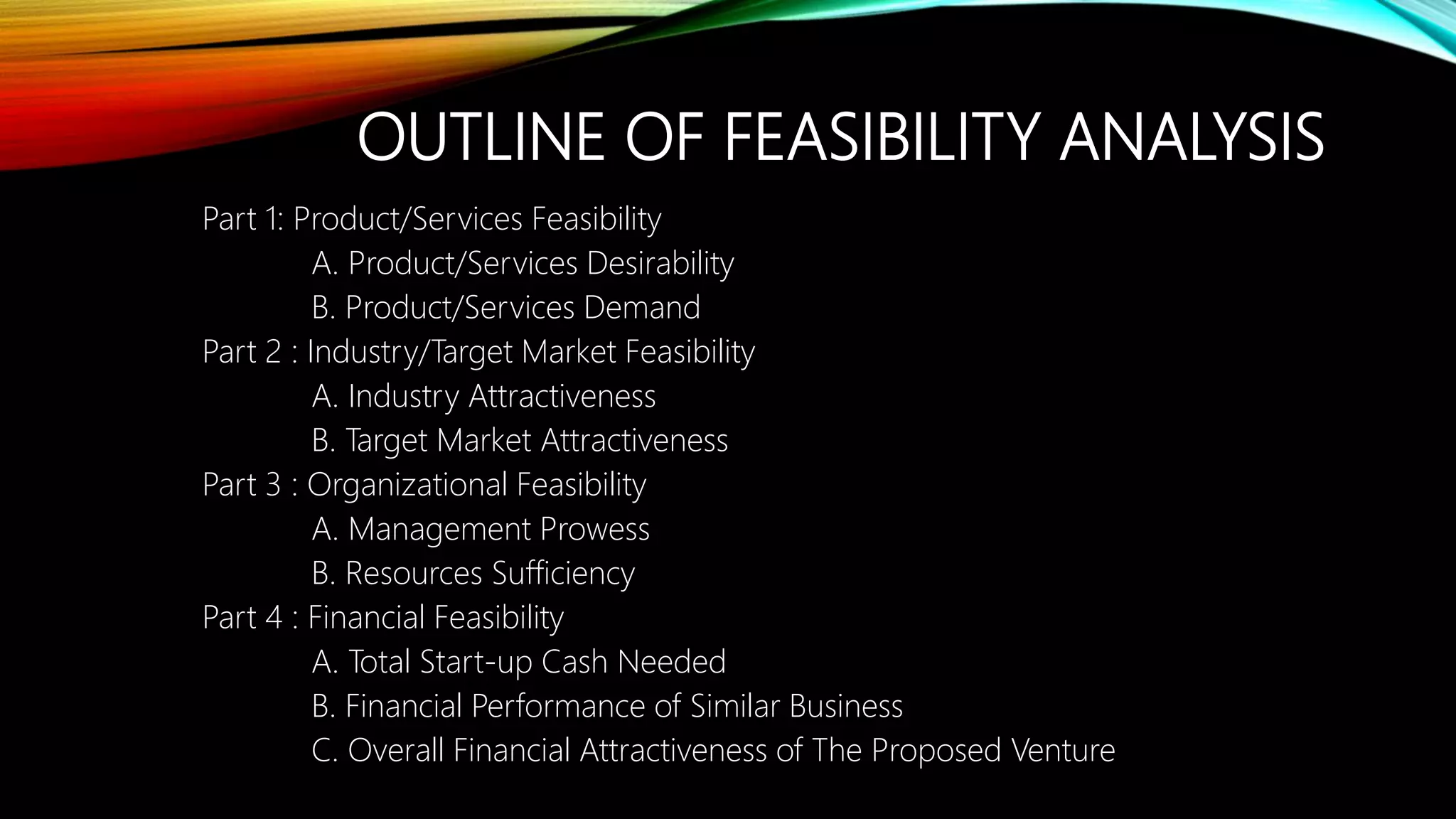 OUTLINE OF FEASIBILITY ANALYSIS

Part 1: Product/Services Feasibility
A. Product/Services Desirability
B. Product/Services Demand
Part 2 : Industry/Target Market Feasibility
A. Industry Attractiveness
B. Target Market Attractiveness
Part 3 : Organizational Feasibility
A. Management Prowess
B. Resources Sufficiency
Part 4 : Financial Feasibility
A. Total Start-up Cash Needed
B. Financial Performance of Similar Business
C. Overall Financial Attractiveness of The Proposed Venture